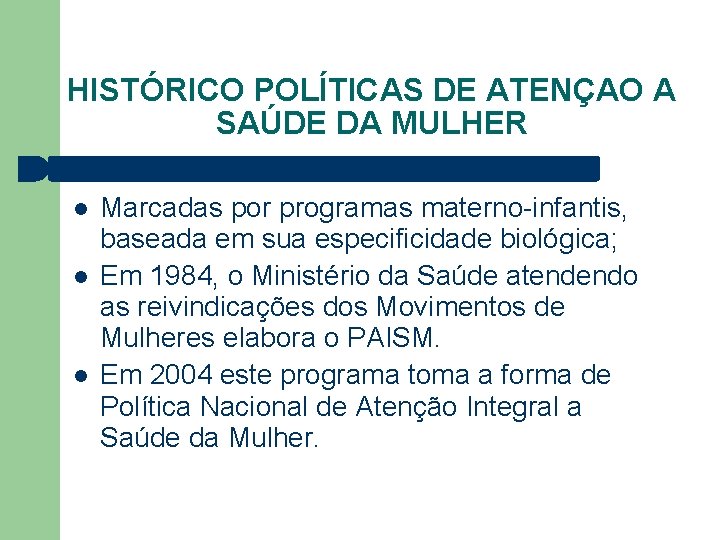 HISTÓRICO POLÍTICAS DE ATENÇAO A SAÚDE DA MULHER

- Marcadas por programas materno-infantis, baseada em sua especificidade biológica;
- Em 1984, o Ministério da Saúde atendendo as reivindicações dos Movimentos de Mulheres elabora o PAISM.
- Em 2004 este programa toma a forma de Política Nacional de Atenção Integral a Saúde da Mulher.